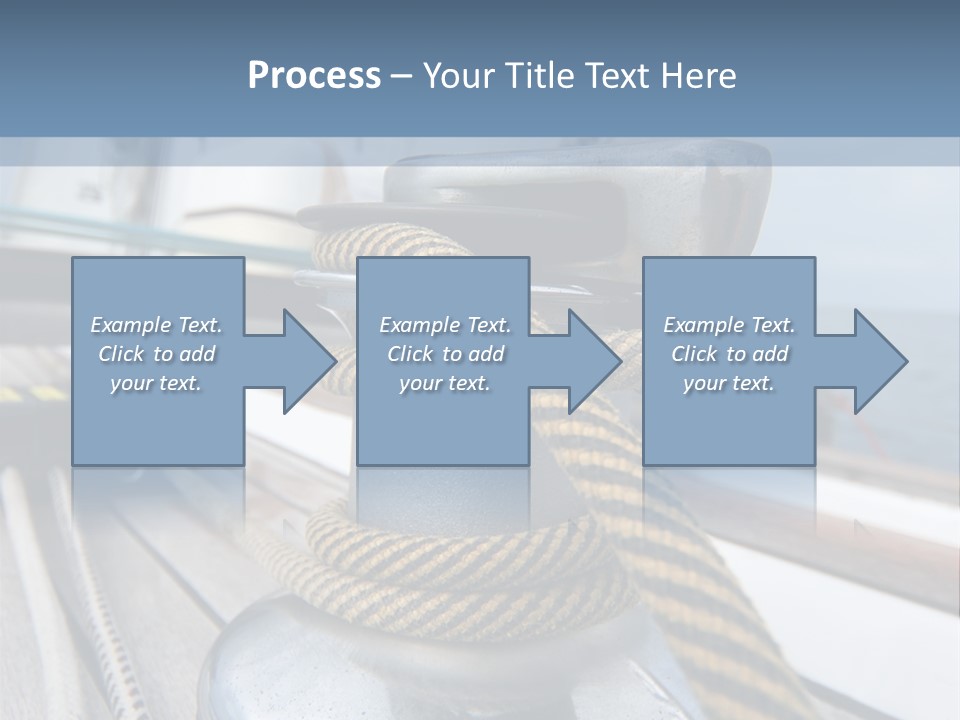 Process – Your Title Text Here

Example Text. Click to add your text.

Example Text. Click to add your text.

Example Text. Click to add your text.